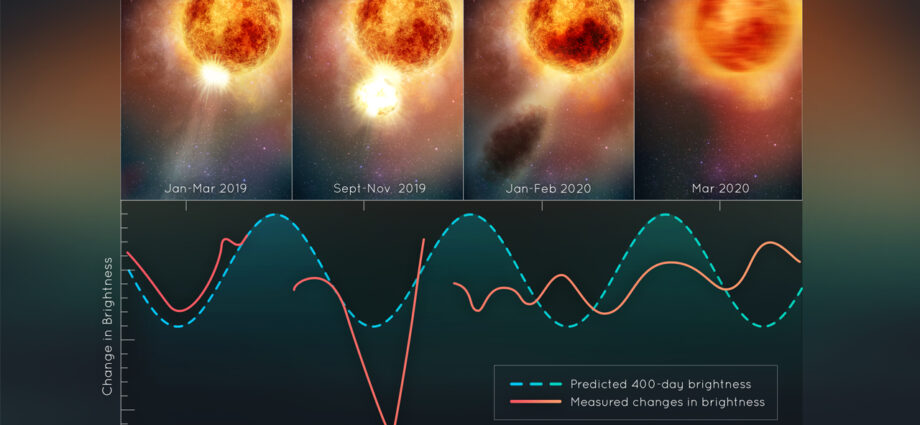 Jan-Mar 2019

Sept-Nov. 2019

Jan-Feb 2020

Mar 2020

Change in Brightness

Predicted 400-day brightness

Measured changes in brightness